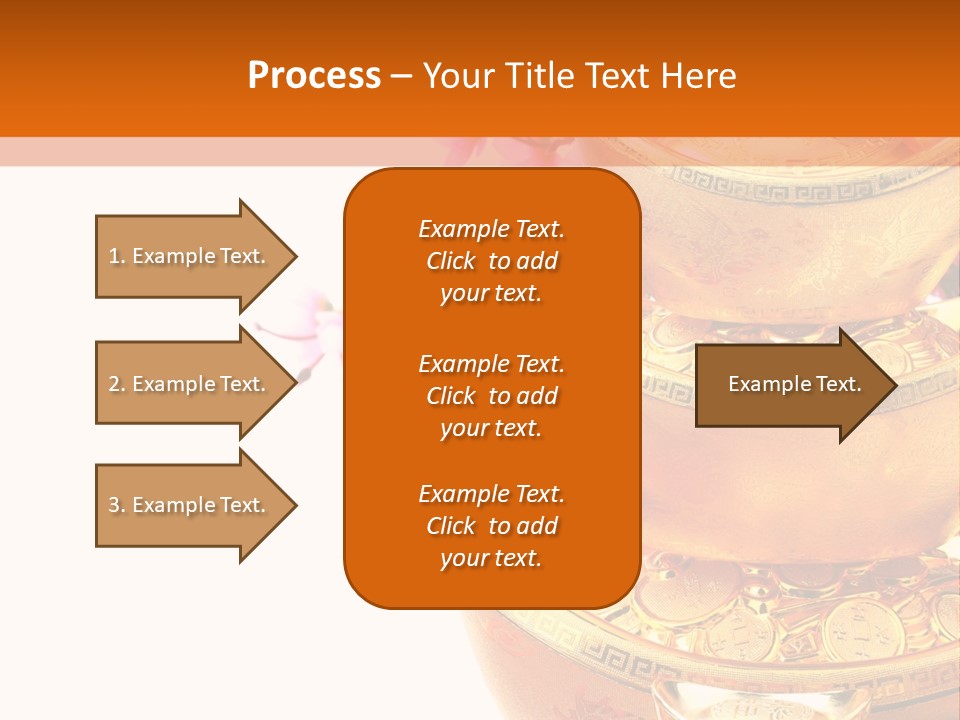 Process – Your Title Text Here

1. Example Text.

2. Example Text.

3. Example Text.

Example Text. Click to add your text.

Example Text. Click to add your text.

Example Text. Click to add your text.

Example Text.